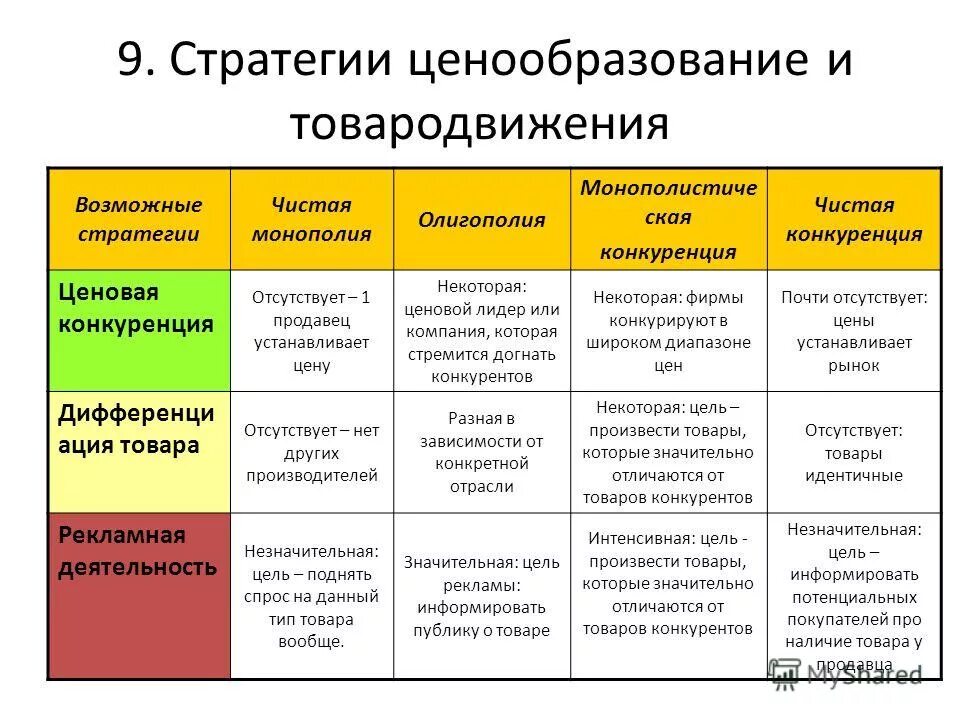 9. Стратегии ценообразование и товародвижения

| Возможные стратегии | Чистая монополия | Олигополия | Монополистическая конкуренция | Чистая конкуренция |
|---|---|---|---|---|
| Ценовая конкуренция | Отсутствует – 1 продавец устанавливает цену | Некоторая: ценовой лидер или компания, которая стремится догнать конкурентов | Некоторая: фирмы конкурируют в широком диапазоне цен | Почти отсутствует: цены устанавливает рынок |
| Дифференциация товара | Отсутствует – нет других производителей | Разная в зависимости от конкретной отрасли | Некоторая: цель – произвести товары, которые значительно отличаются от товаров конкурентов | Отсутствует: товары идентичные |
| Рекламная деятельность | Незначительная: цель – поднять спрос на данный тип товара вообще. | Значительная: цель рекламы: информировать публику о товаре | Интенсивная: цель - произвести товары, которые значительно отличаются от товаров конкурентов | Незначительная: цель – информировать потенциальных покупателей про наличие товара у продавца |

MyShared